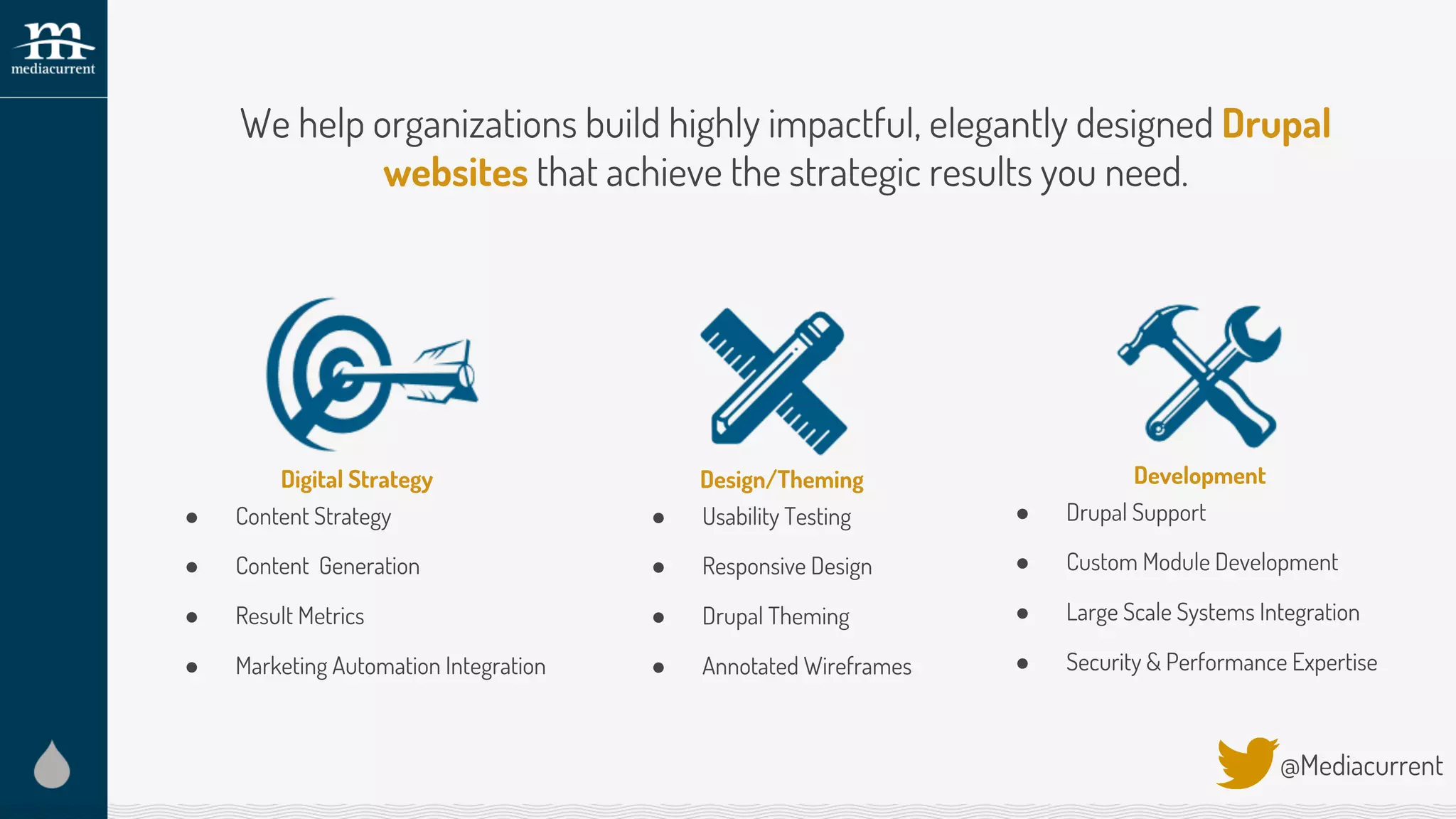 m
mediacurrent

We help organizations build highly impactful, elegantly designed Drupal websites that achieve the strategic results you need.

Digital Strategy
- Content Strategy
- Content Generation
- Result Metrics
- Marketing Automation Integration

Design/Theming
- Usability Testing
- Responsive Design
- Drupal Theming
- Annotated Wireframes

Development
- Drupal Support
- Custom Module Development
- Large Scale Systems Integration
- Security & Performance Expertise

@Mediacurrent